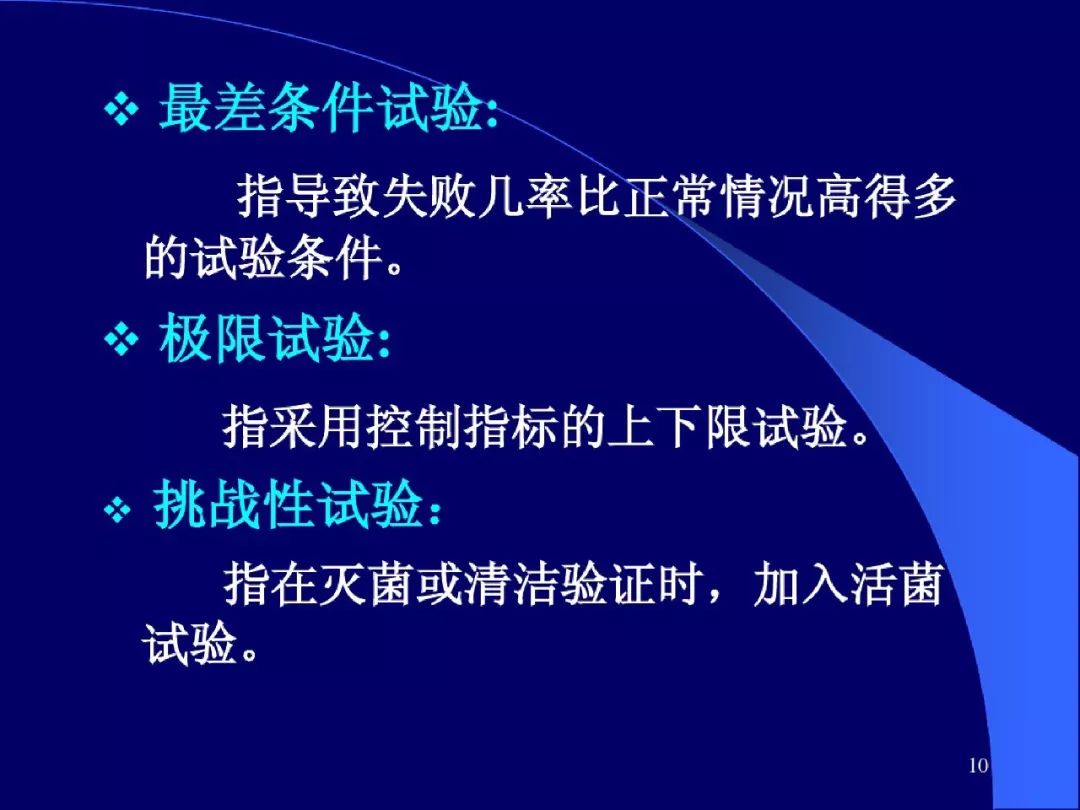 ❖ 最差条件试验:

指导致失败几率比正常情况高得多的试验条件。

❖ 极限试验:

指采用控制指标的上下限试验。

❖ 挑战性试验：

指在灭菌或清洁验证时，加入活菌试验。

10